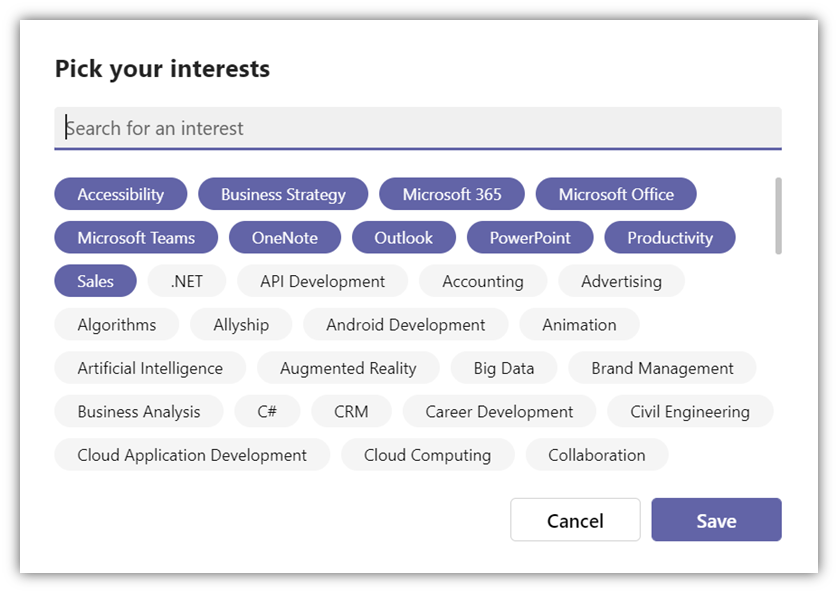 Pick your interests

Search for an interest

Accessibility Business Strategy Microsoft 365 Microsoft Office

Microsoft Teams OneNote Outlook PowerPoint Productivity

Sales .NET API Development Accounting Advertising

Algorithms Allyship Android Development Animation

Artificial Intelligence Augmented Reality Big Data Brand Management

Business Analysis C# CRM Career Development Civil Engineering

Cloud Application Development Cloud Computing Collaboration

Cancel Save